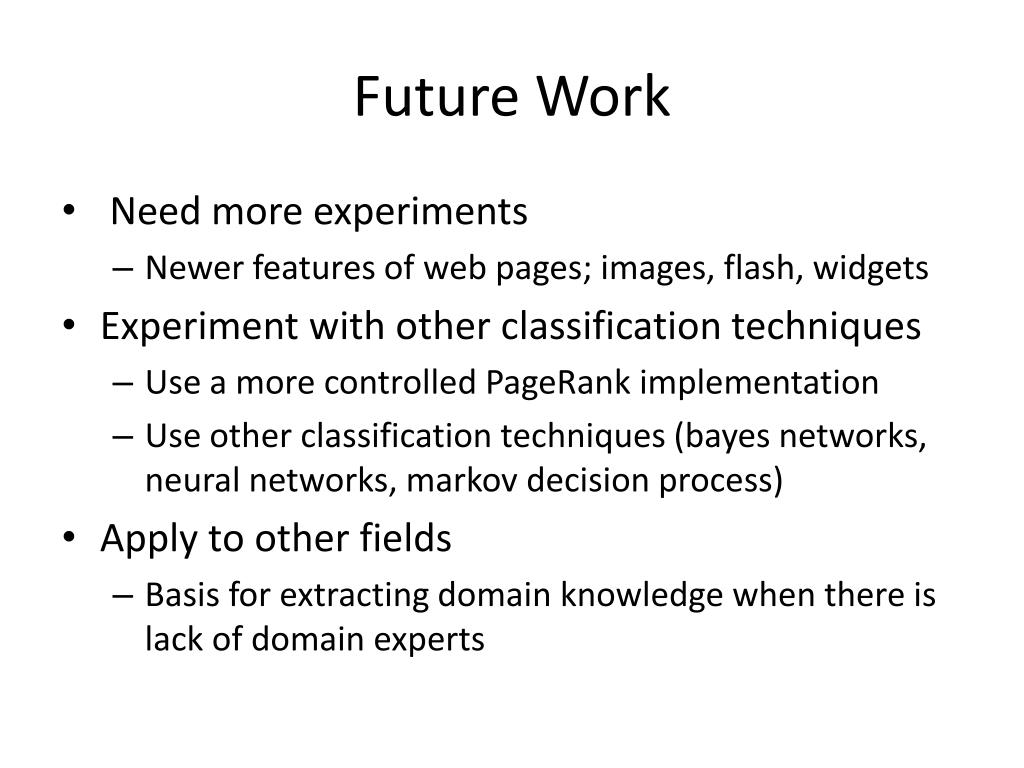 Future Work

• Need more experiments
– Newer features of web pages; images, flash, widgets
• Experiment with other classification techniques
– Use a more controlled PageRank implementation
– Use other classification techniques (bayes networks, neural networks, markov decision process)
• Apply to other fields
– Basis for extracting domain knowledge when there is lack of domain experts